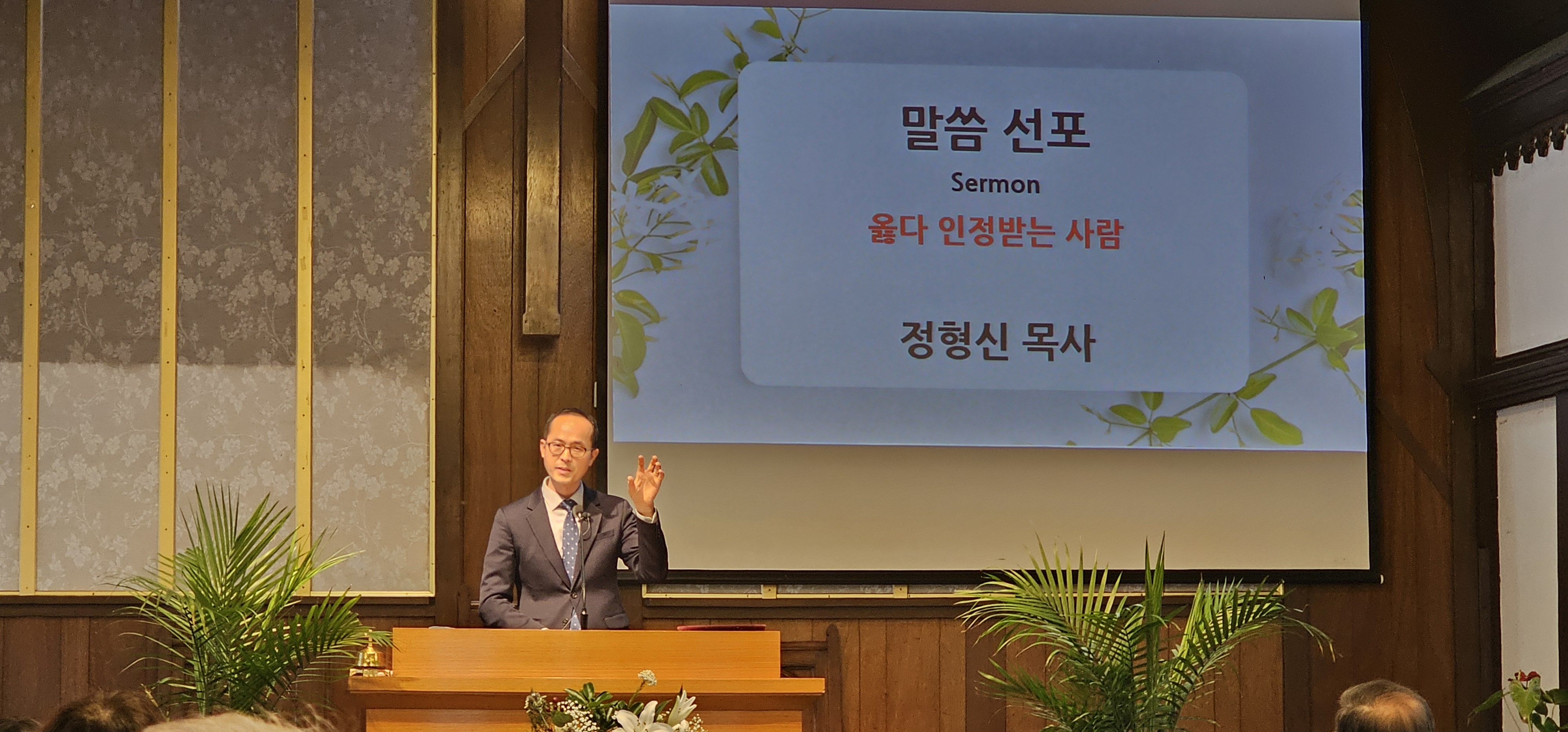 말씀 선포

Sermon

옳다 인정받는 사람

정형신 목사